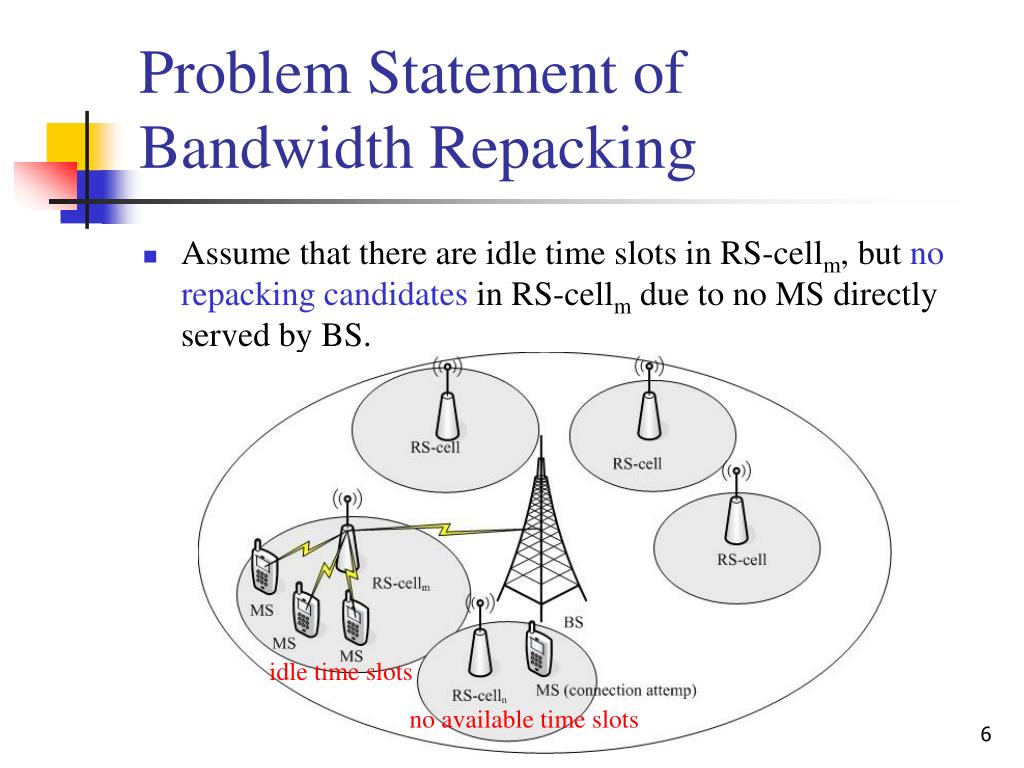 Problem Statement of Bandwidth Repacking

Assume that there are idle time slots in RS-cell$_m$, but no repacking candidates in RS-cell$_m$ due to no MS directly served by BS.

RS-cell
RS-cell
RS-cell
RS-cell$_m$
MS
MS
MS
BS
idle time slots
RS-cell$_n$
MS (connection attemp)
no available time slots

6